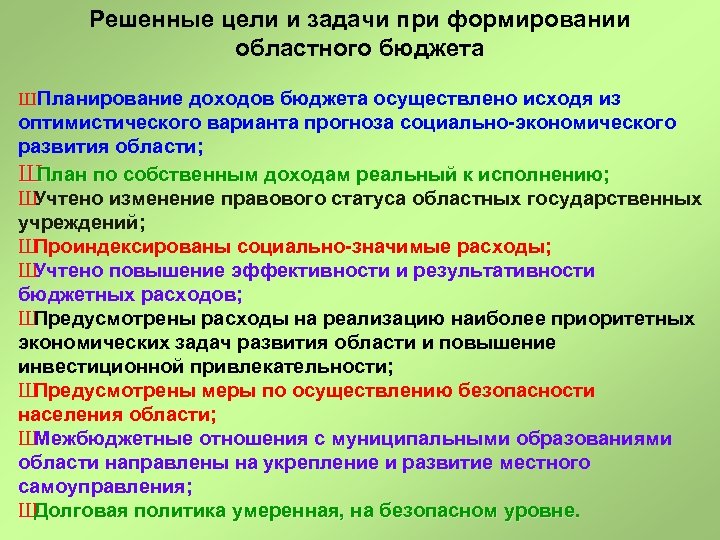 Решенные цели и задачи при формировании областного бюджета

ШПланирование доходов бюджета осуществлено исходя из оптимистического варианта прогноза социально-экономического развития области;

ШПлан по собственным доходам реальный к исполнению;

ШУчтено изменение правового статуса областных государственных учреждений;

ШПроиндексированы социально-значимые расходы;

ШУчтено повышение эффективности и результативности бюджетных расходов;

ШПредусмотрены расходы на реализацию наиболее приоритетных экономических задач развития области и повышение инвестиционной привлекательности;

ШПредусмотрены меры по осуществлению безопасности населения области;

ШМежбюджетные отношения с муниципальными образованиями области направлены на укрепление и развитие местного самоуправления;

ШДолговая политика умеренная, на безопасном уровне.